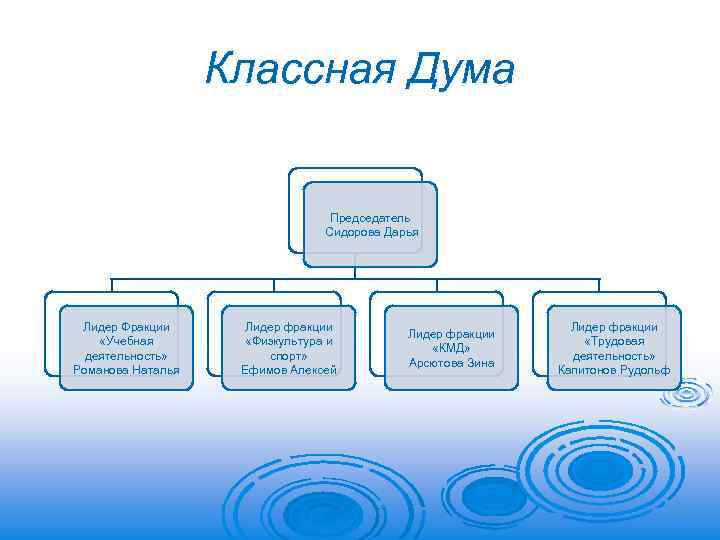 Классная Дума

Председатель Сидорова Дарья

Лидер Фракции «Учебная деятельность» Романова Наталья

Лидер фракции «Физкультура и спорт» Ефимов Алексей

Лидер фракции «КМД» Арсютова Зина

Лидер фракции «Трудовая деятельность» Капитонов Рудольф